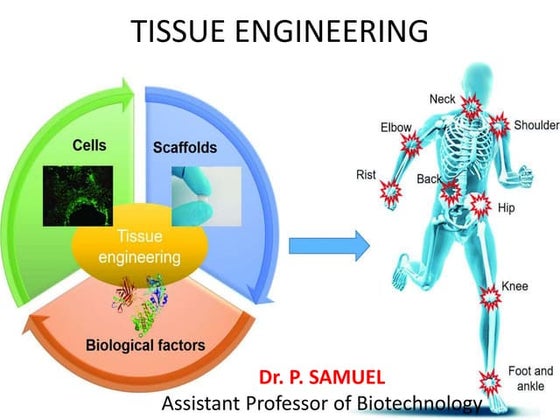 TISSUE ENGINEERING

Cells

Scaffolds

Tissue engineering

Biological factors

Neck

Elbow

Shoulder

Rist

Back

Hip

Knee

Foot and ankle

Dr. P. SAMUEL

Assistant Professor of Biotechnology